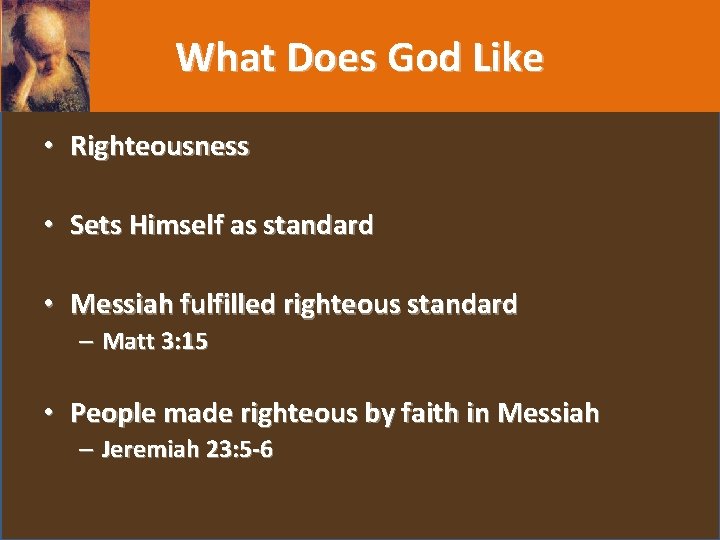 What Does God Like

• Righteousness

• Sets Himself as standard

• Messiah fulfilled righteous standard
– Matt 3:15

• People made righteous by faith in Messiah
– Jeremiah 23:5-6